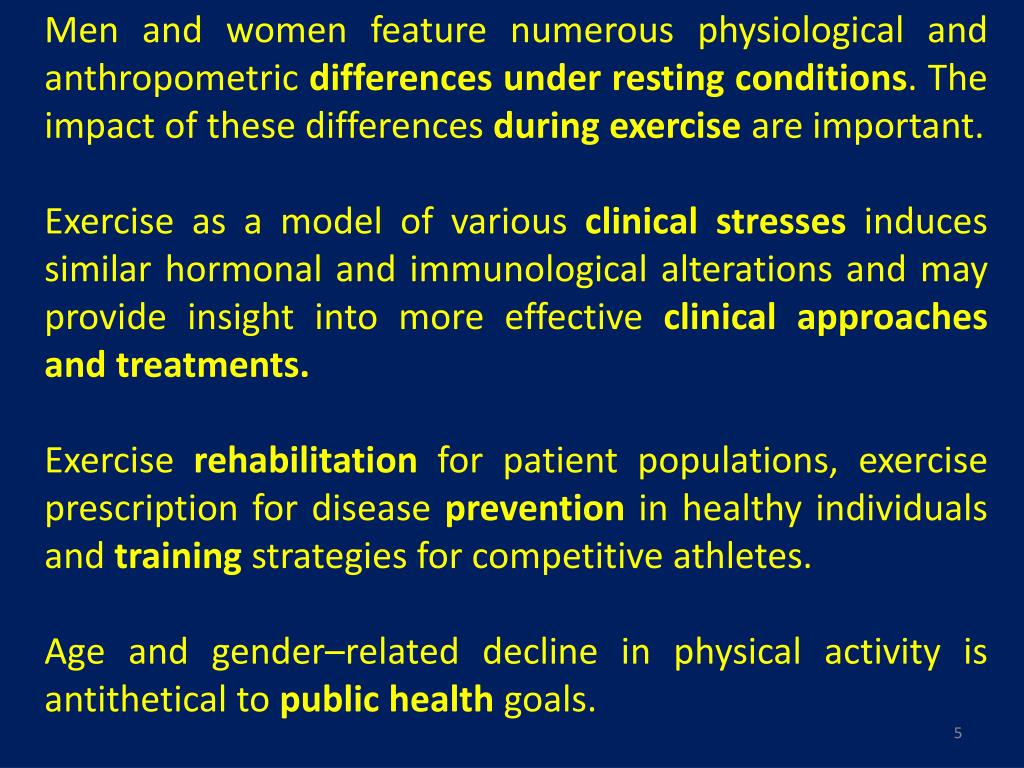 Men and women feature numerous physiological and anthropometric differences under resting conditions. The impact of these differences during exercise are important.

Exercise as a model of various clinical stresses induces similar hormonal and immunological alterations and may provide insight into more effective clinical approaches and treatments.

Exercise rehabilitation for patient populations, exercise prescription for disease prevention in healthy individuals and training strategies for competitive athletes.

Age and gender–related decline in physical activity is antithetical to public health goals.

5